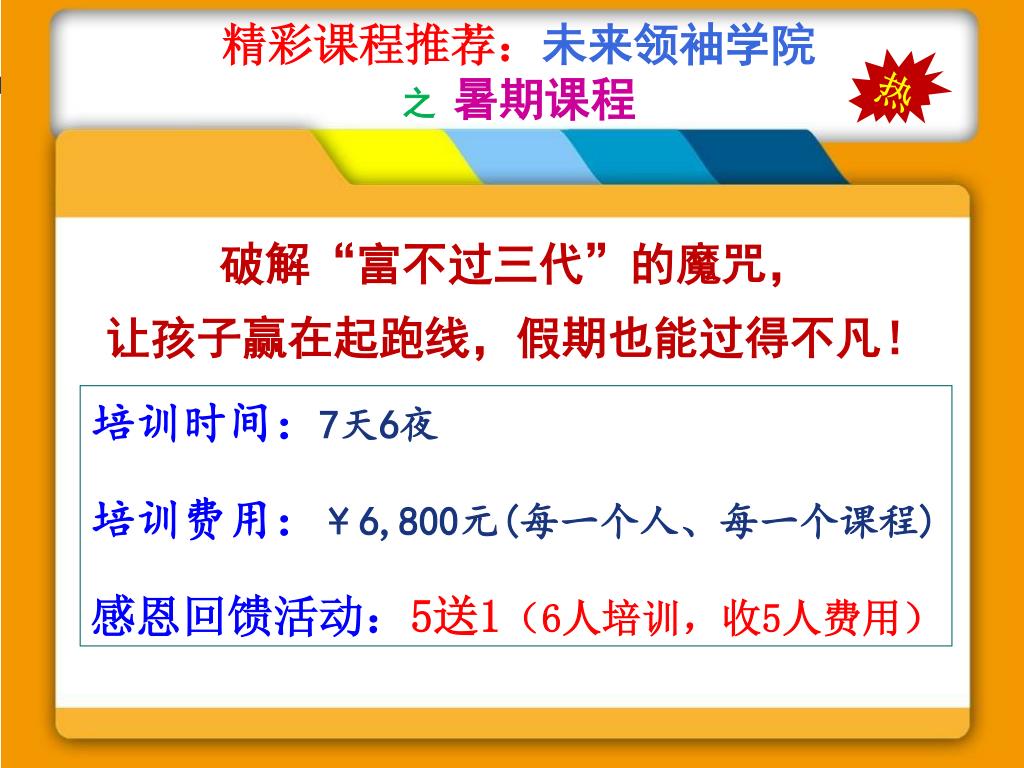 精彩课程推荐：未来领袖学院
之 暑期课程

热

破解“富不过三代”的魔咒，
让孩子赢在起跑线，假期也能过得不凡！

培训时间：7天6夜

培训费用：￥6,800元(每一个人、每一个课程)

感恩回馈活动：5送1（6人培训，收5人费用）